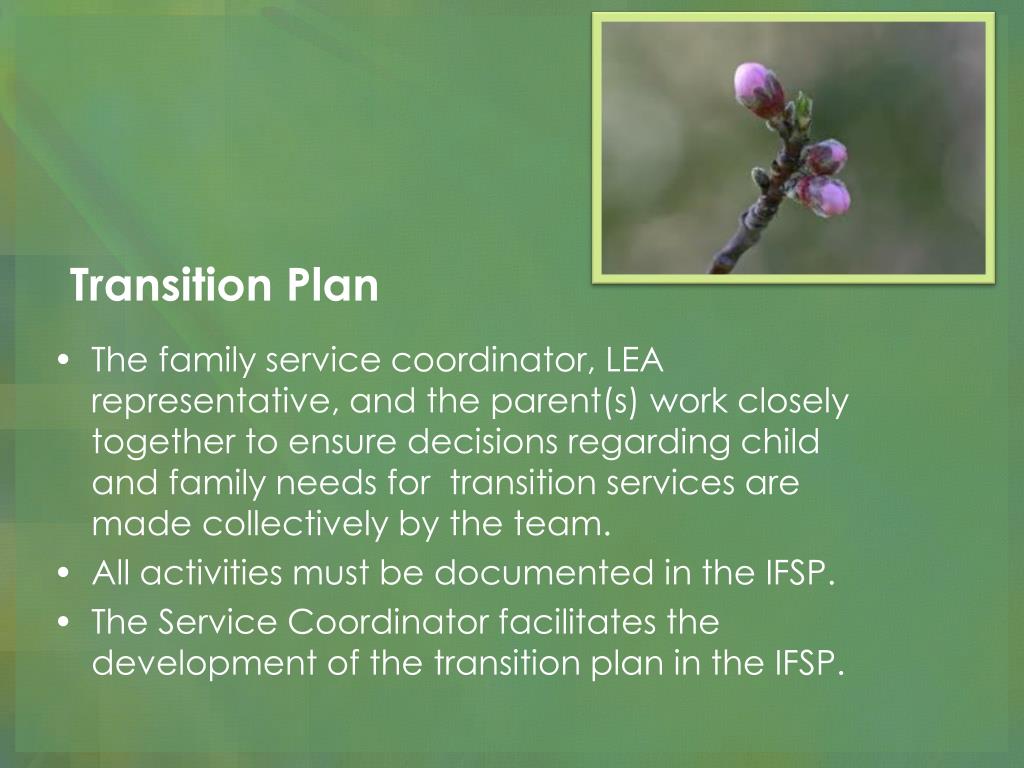 Transition Plan

• The family service coordinator, LEA representative, and the parent(s) work closely together to ensure decisions regarding child and family needs for transition services are made collectively by the team.
• All activities must be documented in the IFSP.
• The Service Coordinator facilitates the development of the transition plan in the IFSP.